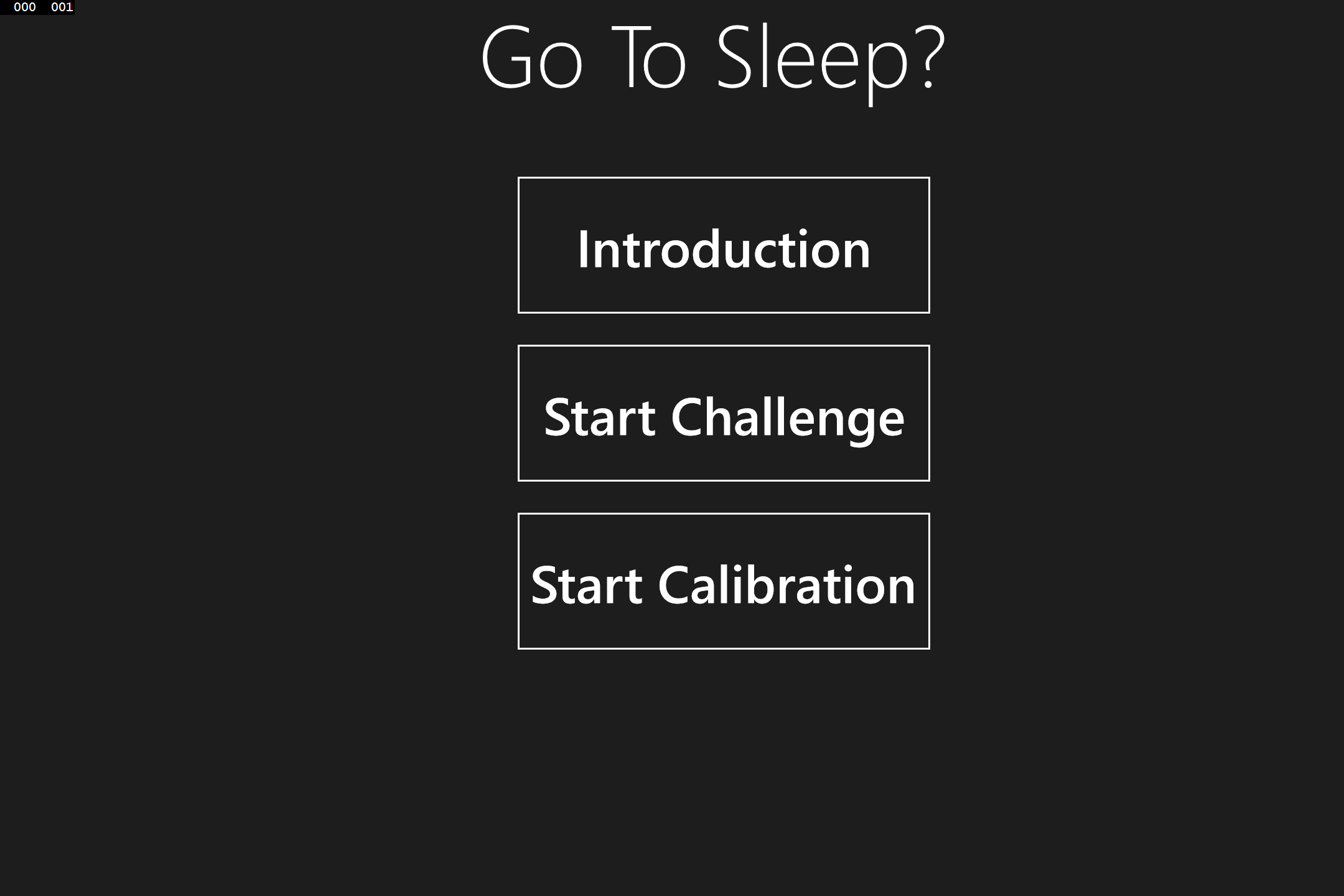 000 001

Go To Sleep?

Introduction

Start Challenge

Start Calibration